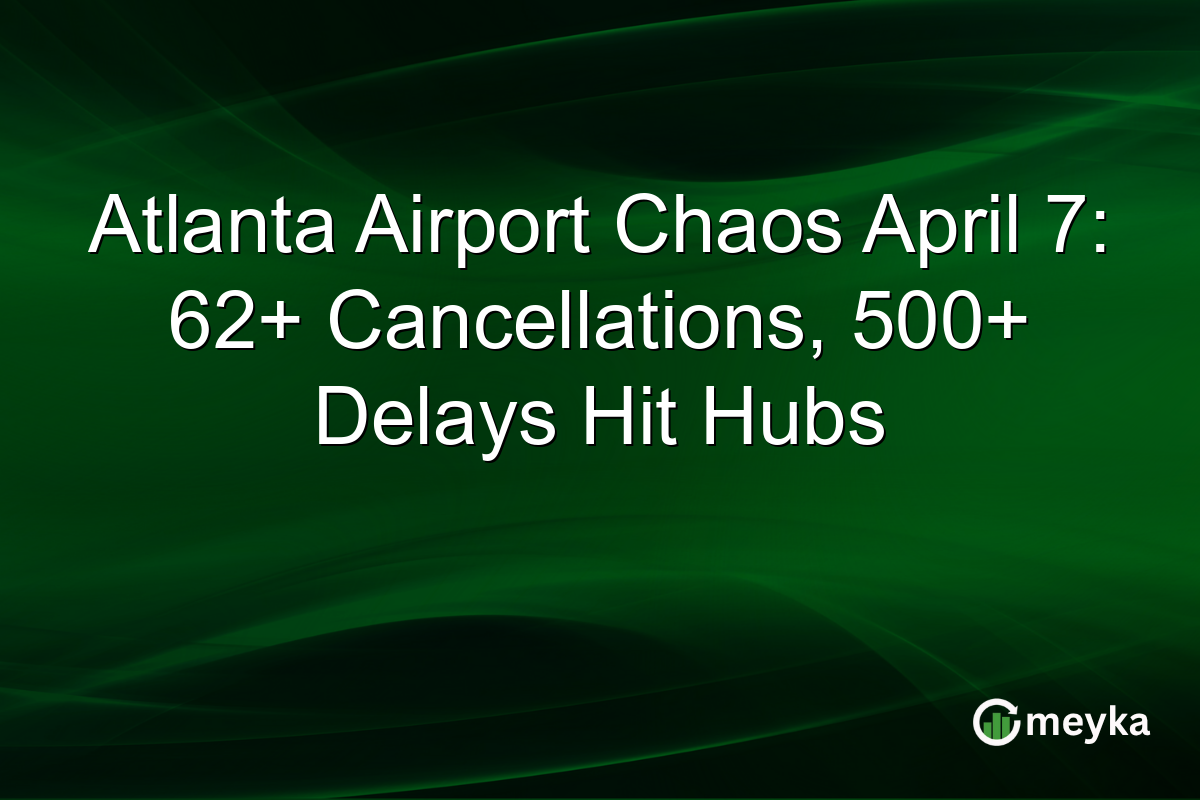 Atlanta Airport Chaos April 7: 62+ Cancellations, 500+ Delays Hit Hubs

meyka